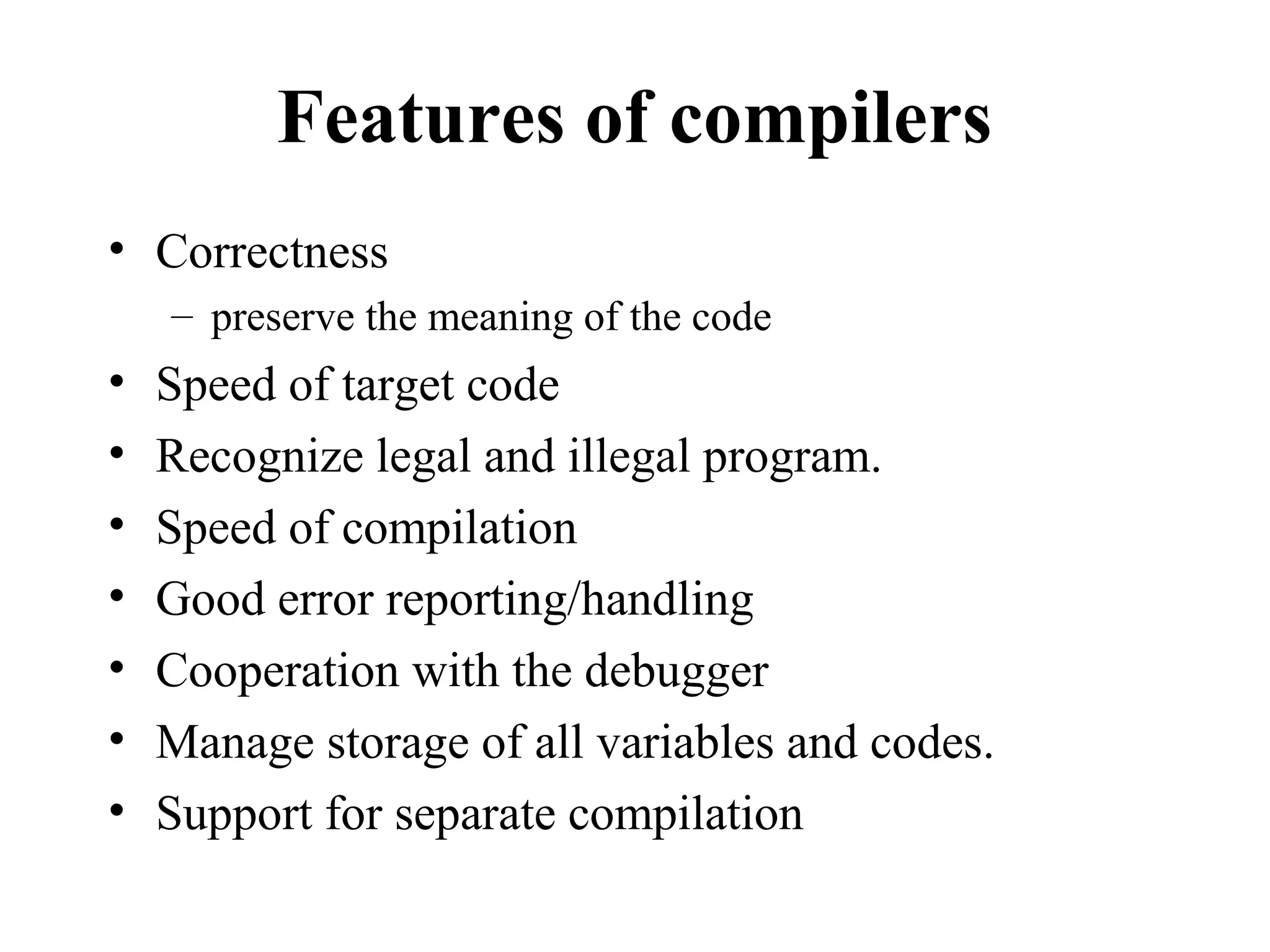 Features of compilers

• Correctness
  – preserve the meaning of the code
• Speed of target code
• Recognize legal and illegal program.
• Speed of compilation
• Good error reporting/handling
• Cooperation with the debugger
• Manage storage of all variables and codes.
• Support for separate compilation